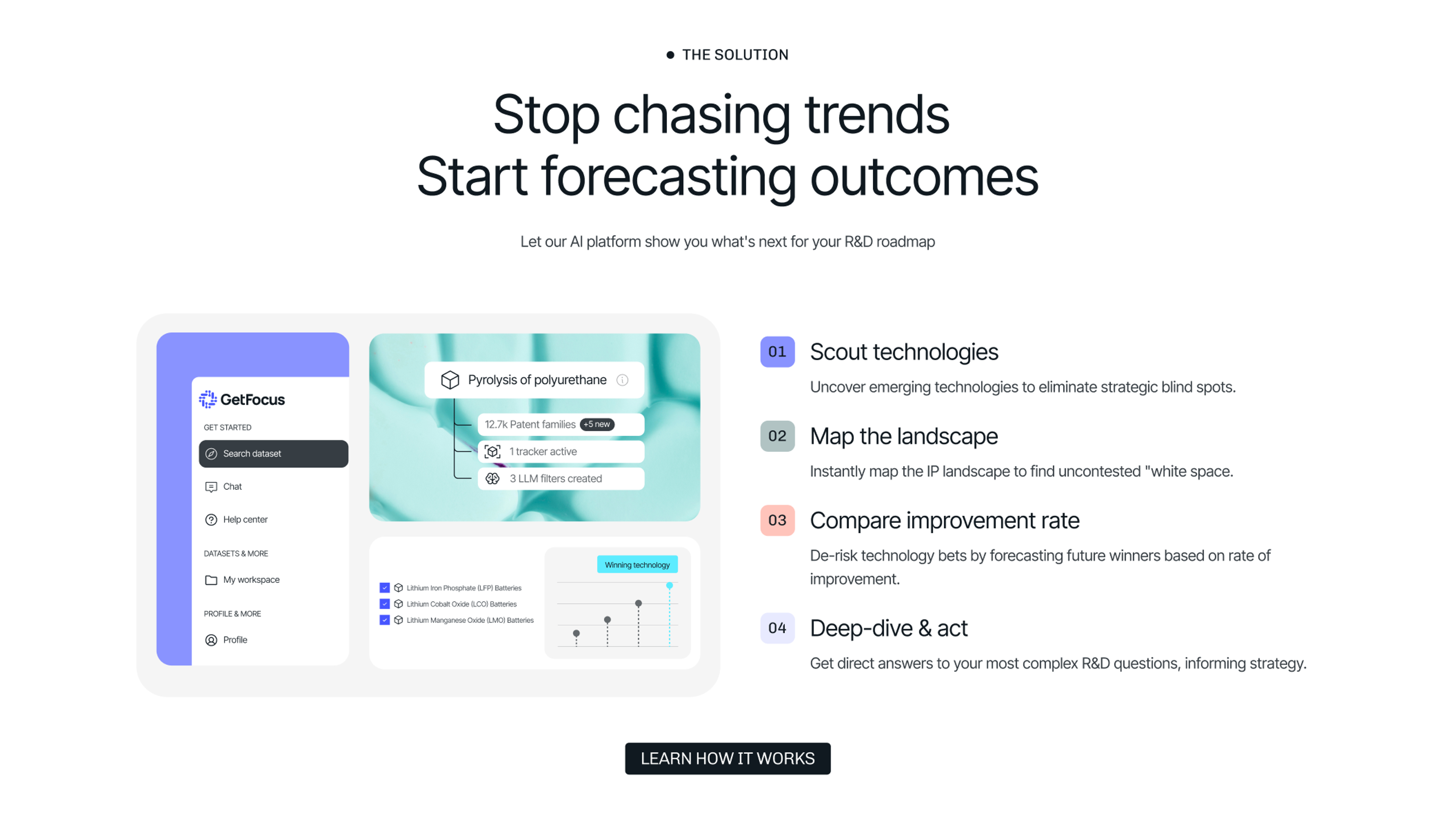 THE SOLUTION

Stop chasing trends
Start forecasting outcomes

Let our AI platform show you what's next for your R&D roadmap

GetFocus

GET STARTED

Search dataset

Chat

Help center

DATASETS & MORE

My workspace

PROFILE & MORE

Profile

Pyrolysis of polyurethane

12.7k Patent families +5 new

1 tracker active

3 LLM filters created

Lithium Iron Phosphate (LFP) Batteries

Lithium Cobalt Oxide (LCO) Batteries

Lithium Manganese Oxide (LMO) Batteries

Winning technology

01 Scout technologies

Uncover emerging technologies to eliminate strategic blind spots.

02 Map the landscape

Instantly map the IP landscape to find uncontested "white space.

03 Compare improvement rate

De-risk technology bets by forecasting future winners based on rate of improvement.

04 Deep-dive & act

Get direct answers to your most complex R&D questions, informing strategy.

LEARN HOW IT WORKS